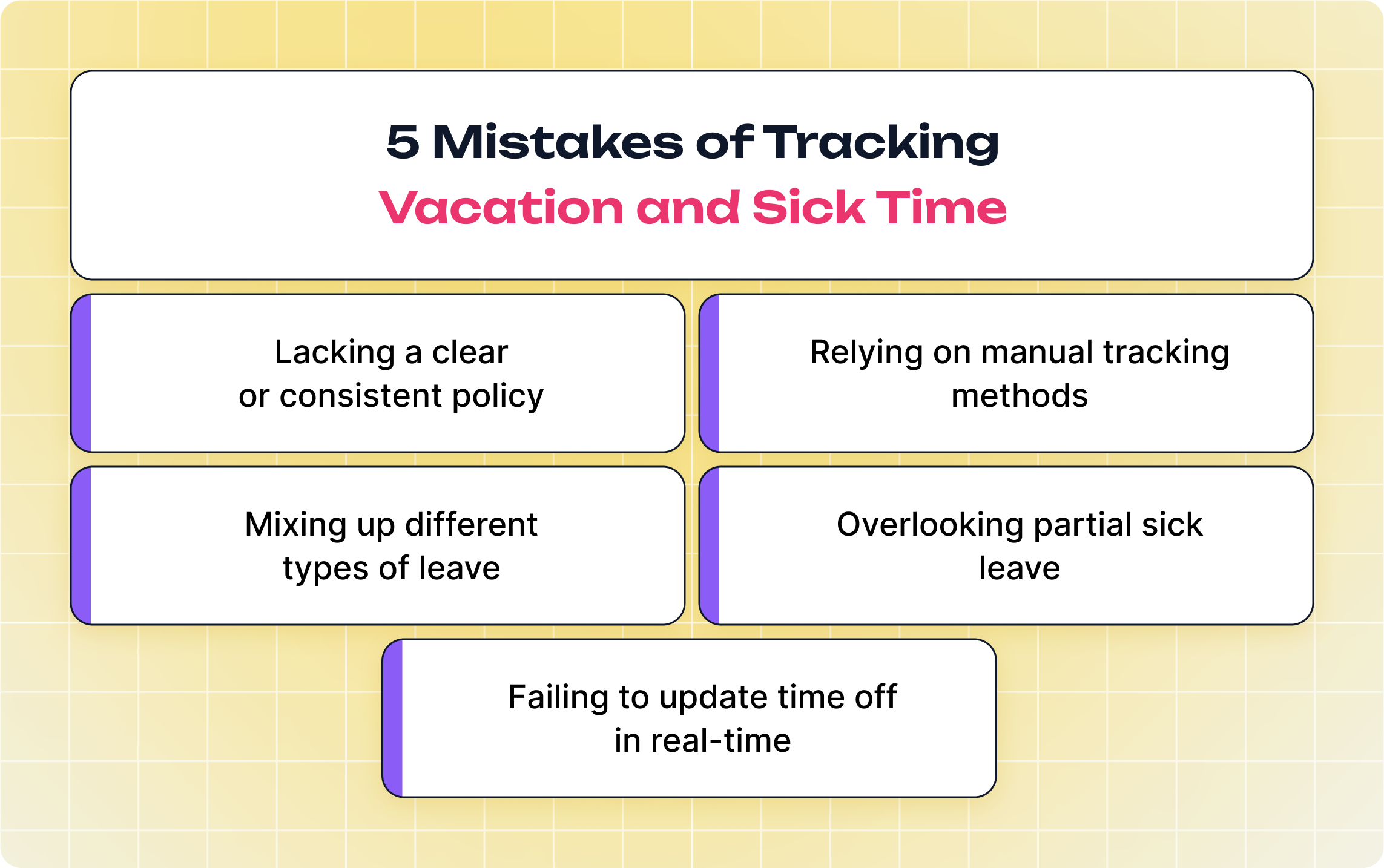 5 Mistakes of Tracking
Vacation and Sick Time

Lacking a clear or consistent policy

Relying on manual tracking methods

Mixing up different types of leave

Overlooking partial sick leave

Failing to update time off in real-time